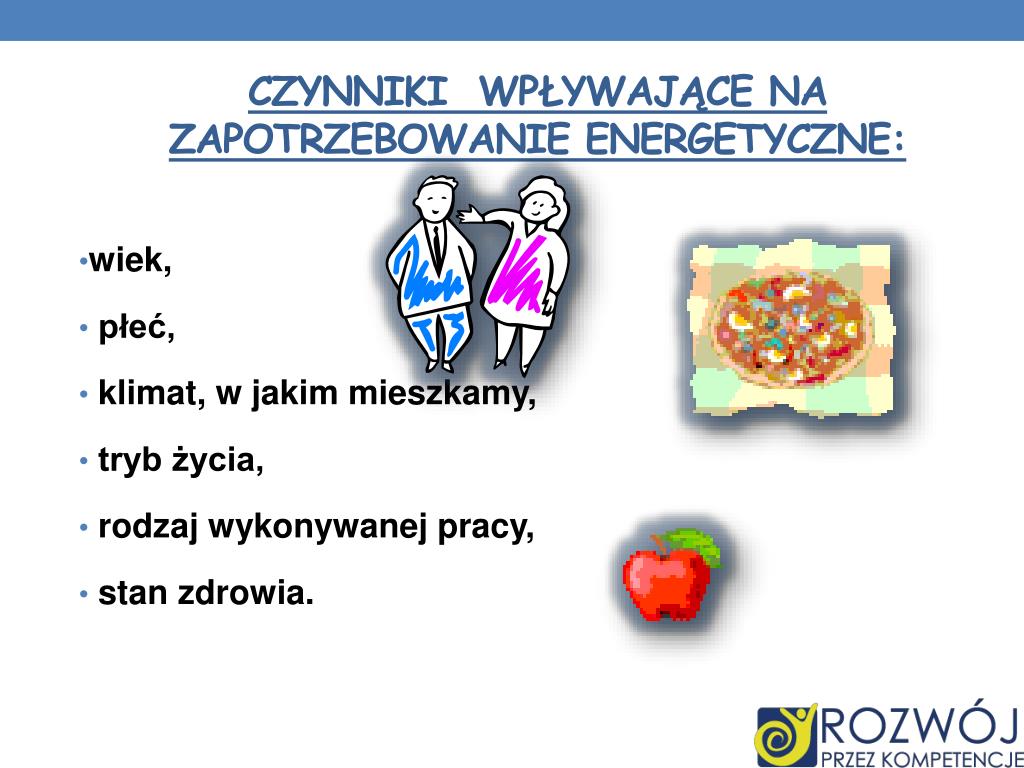 CZYNNIKI WPŁYWAJĄCE NA ZAPOTRZEBOWANIE ENERGETYCZNE:

•wiek,

• płeć,

• klimat, w jakim mieszkamy,

• tryb życia,

• rodzaj wykonywanej pracy,

• stan zdrowia.

ROZWÓJ PRZEZ KOMPETENCJE